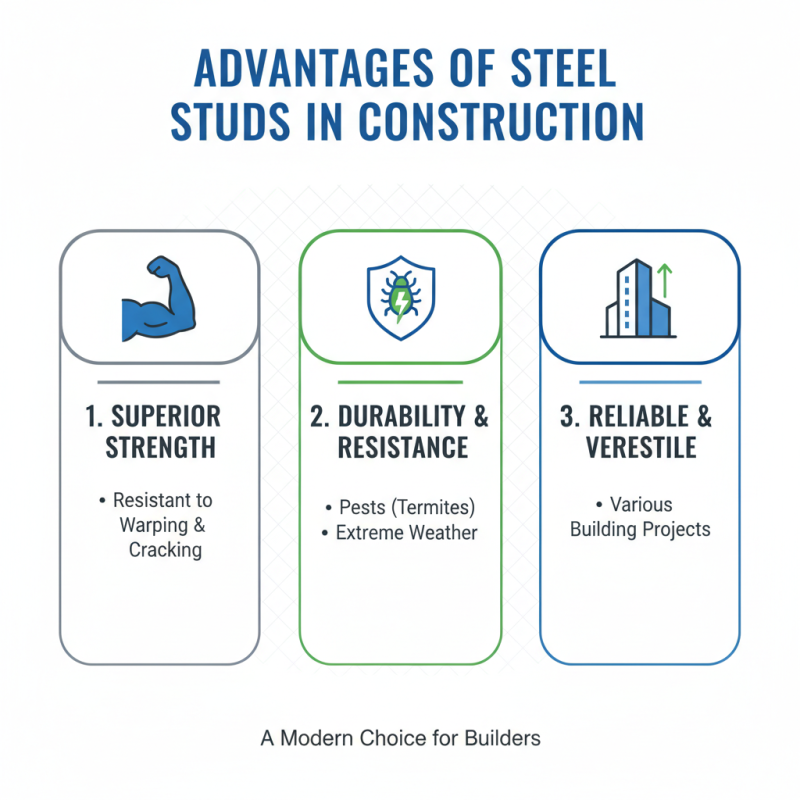 ADVANTAGES OF STEEL STUDS IN CONSTRUCTION

1. SUPERIOR STRENGTH

• Resistant to Warping & Cracking

2. DURABILITY & RESISTANCE

• Pests (Termites)
• Extreme Weather

3. RELIABLE & VERESTILE

• Various Building Projects

A Modern Choice for Builders